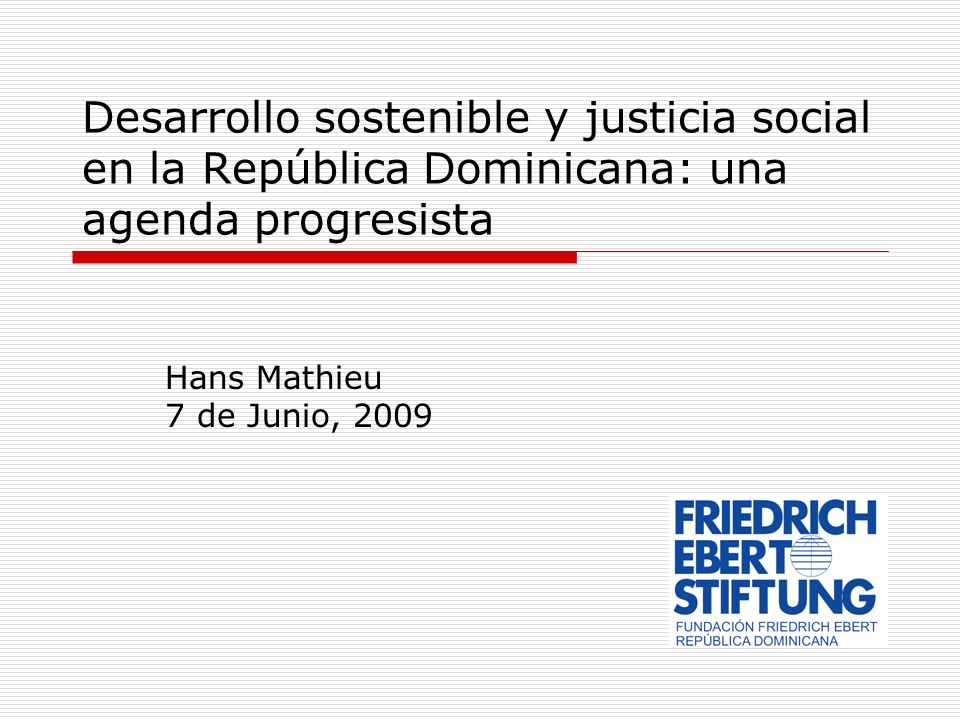 Desarrollo sostenible y justicia social en la República Dominicana: una agenda progresista

Hans Mathieu
7 de Junio, 2009

FRIEDRICH
EBERT
STIFTUNG
FUNDACIÓN FRIEDRICH EBERT
REPÚBLICA DOMINICANA